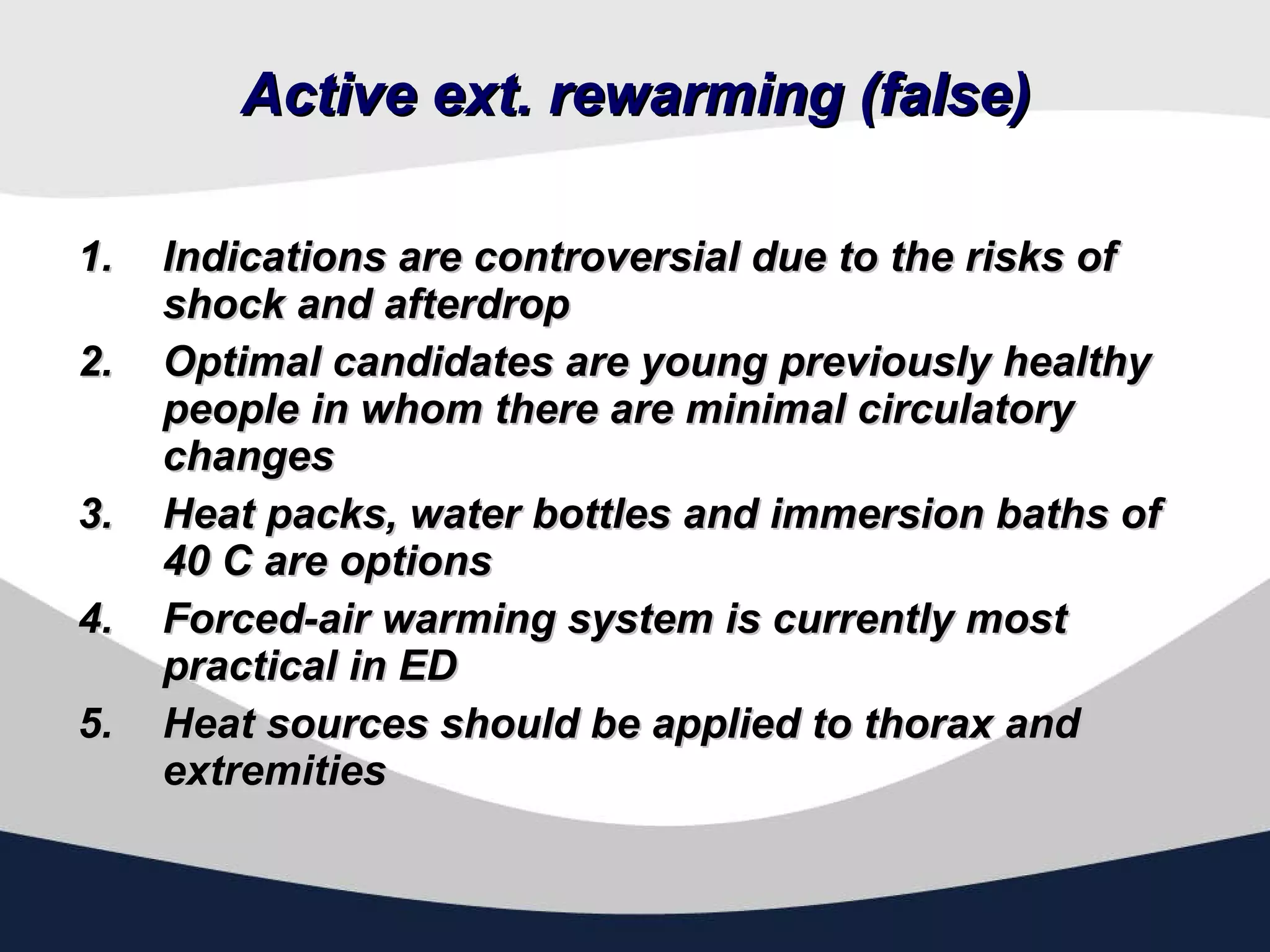 Active ext. rewarming (false)

1. Indications are controversial due to the risks of shock and afterdrop
2. Optimal candidates are young previously healthy people in whom there are minimal circulatory changes
3. Heat packs, water bottles and immersion baths of 40 C are options
4. Forced-air warming system is currently most practical in ED
5. Heat sources should be applied to thorax and extremities